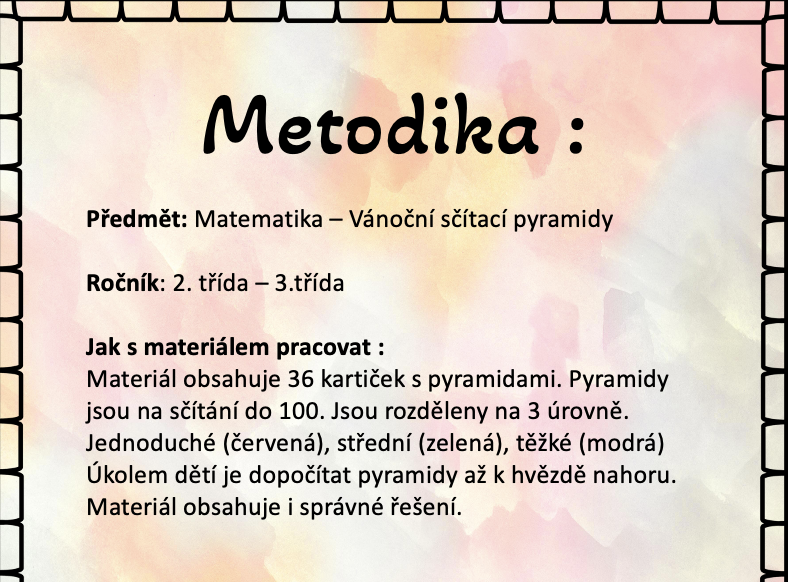 Metodika :

Předmět: Matematika – Vánoční sčítací pyramidy

Ročník: 2. třída – 3.třída

Jak s materiálem pracovat :
Materiál obsahuje 36 kartiček s pyramidami. Pyramidy jsou na sčítání do 100. Jsou rozděleny na 3 úrovně. Jednoduché (červená), střední (zelená), těžké (modrá) Úkolem dětí je dopočítat pyramidy až k hvězdě nahoru. Materiál obsahuje i správné řešení.